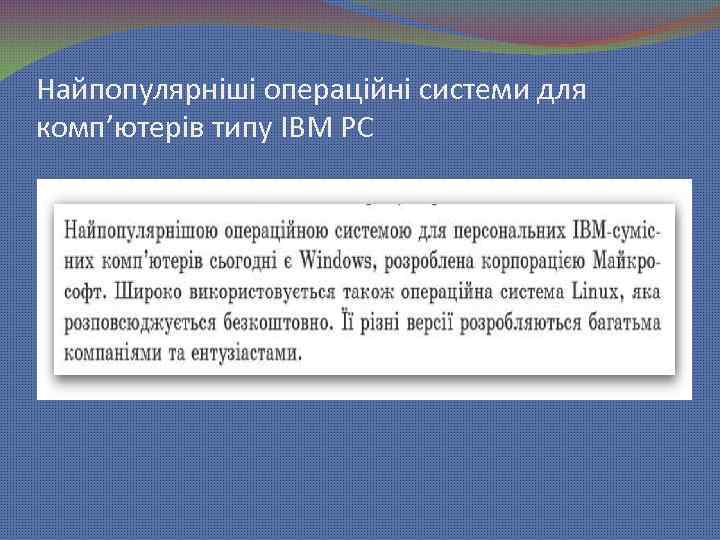 Найпопулярніші операційні системи для комп’ютерів типу IBM PC

Найпопулярнішою операційною системою для персональних IBM-сумісних комп'ютерів сьогодні є Windows, розроблена корпорацією Майкрософт. Широко використовується також операційна система Linux, яка розповсюджується безкоштовно. Її різні версії розробляються багатьма компаніями та ентузіастами.